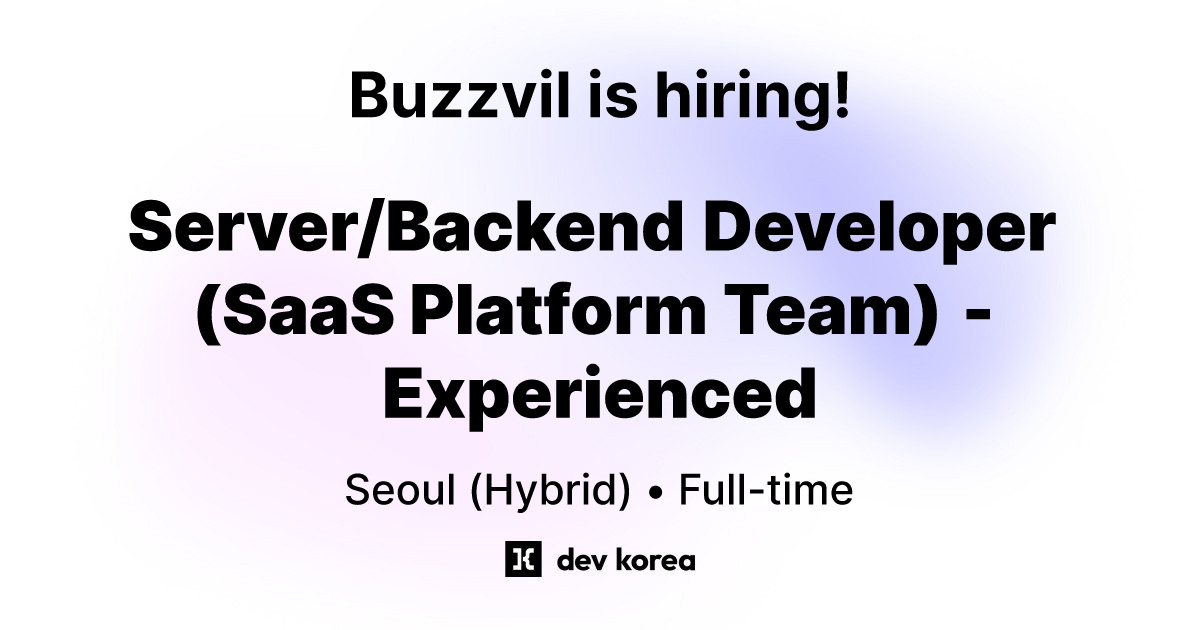 Buzzvil is hiring!

Server/Backend Developer (SaaS Platform Team) - Experienced

Seoul (Hybrid) • Full-time

dev korea